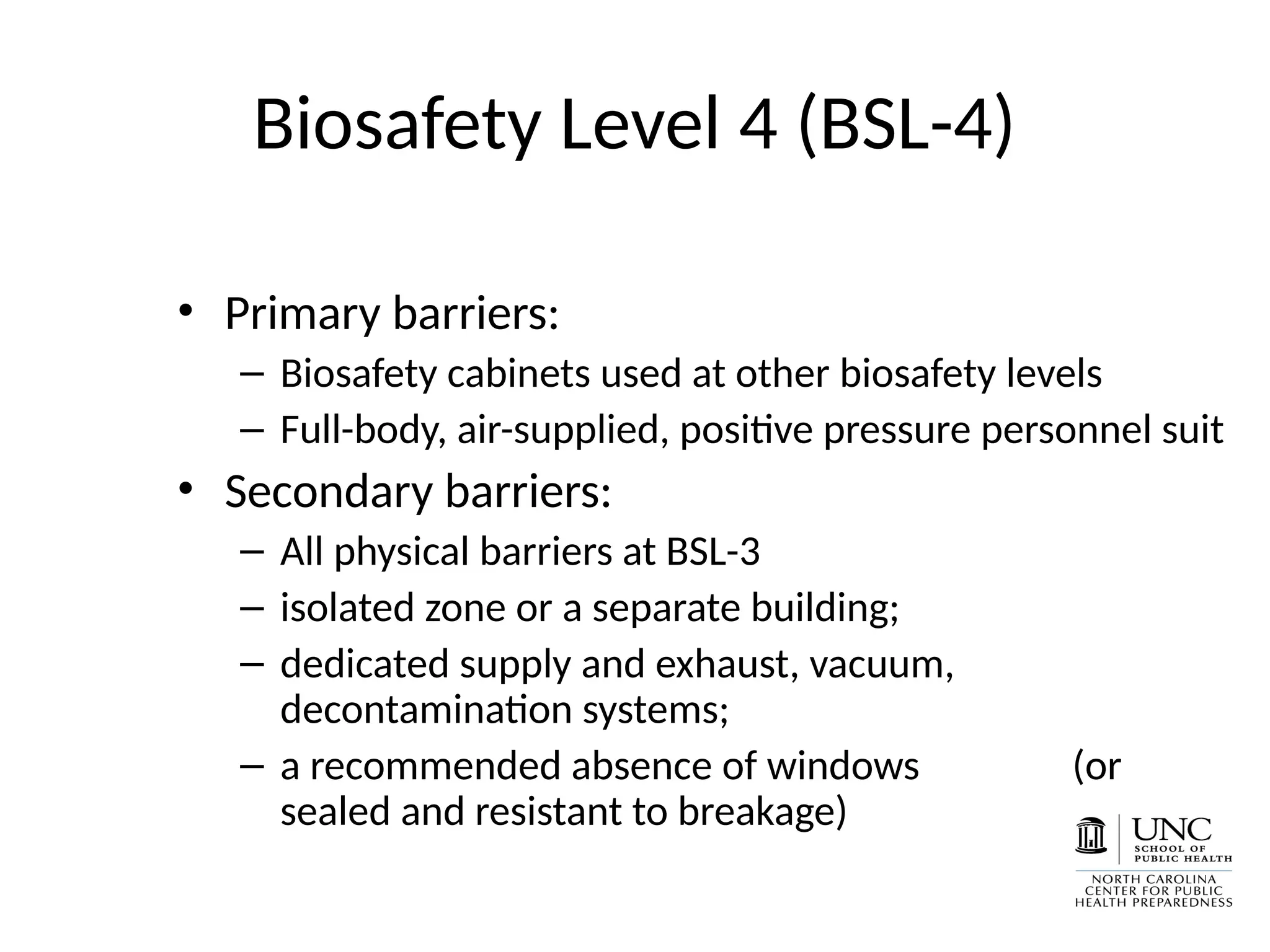 Biosafety Level 4 (BSL-4)

• Primary barriers:
  – Biosafety cabinets used at other biosafety levels
  – Full-body, air-supplied, positive pressure personnel suit
• Secondary barriers:
  – All physical barriers at BSL-3
  – isolated zone or a separate building;
  – dedicated supply and exhaust, vacuum, decontamination systems;
  – a recommended absence of windows (or sealed and resistant to breakage)

UNC SCHOOL OF PUBLIC HEALTH
NORTH CAROLINA CENTER FOR PUBLIC HEALTH PREPAREDNESS